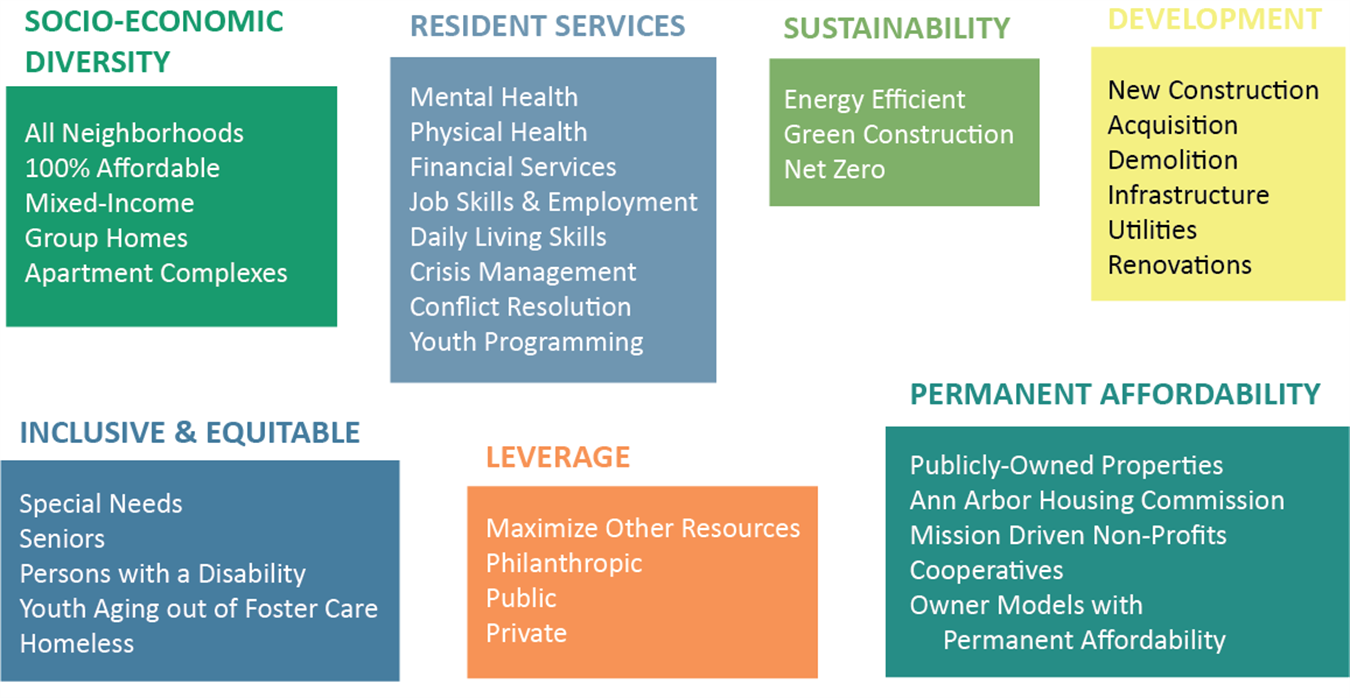 SOCIO-ECONOMIC DIVERSITY

All Neighborhoods
100% Affordable
Mixed-Income
Group Homes
Apartment Complexes

RESIDENT SERVICES

Mental Health
Physical Health
Financial Services
Job Skills & Employment
Daily Living Skills
Crisis Management
Conflict Resolution
Youth Programming

SUSTAINABILITY

Energy Efficient
Green Construction
Net Zero

DEVELOPMENT

New Construction
Acquisition
Demolition
Infrastructure
Utilities
Renovations

INCLUSIVE & EQUITABLE

Special Needs
Seniors
Persons with a Disability
Youth Aging out of Foster Care
Homeless

LEVERAGE

Maximize Other Resources
Philanthropic
Public
Private

PERMANENT AFFORDABILITY

Publicly-Owned Properties
Ann Arbor Housing Commission
Mission Driven Non-Profits
Cooperatives
Owner Models with Permanent Affordability